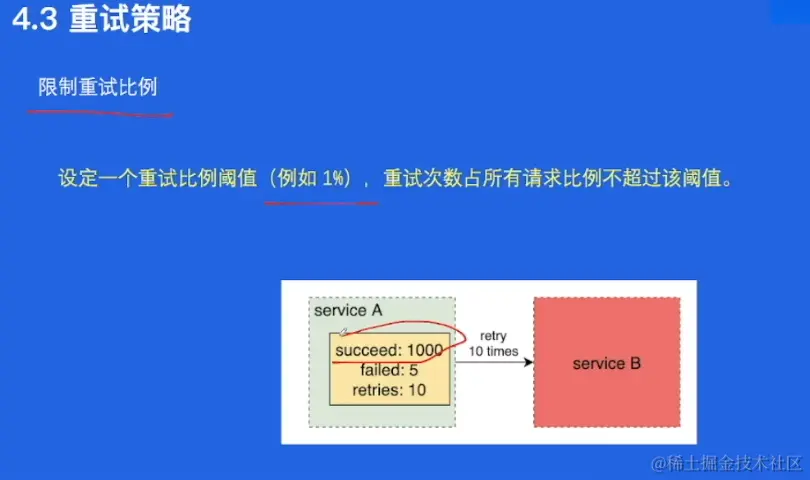 4.3 重试策略

限制重试比例

设定一个重试比例阈值（例如 1%），重试次数占所有请求比例不超过该阈值。

service A

succeed: 1000
failed: 5
retries: 10

retry
10 times

service B

@稀土掘金技术社区